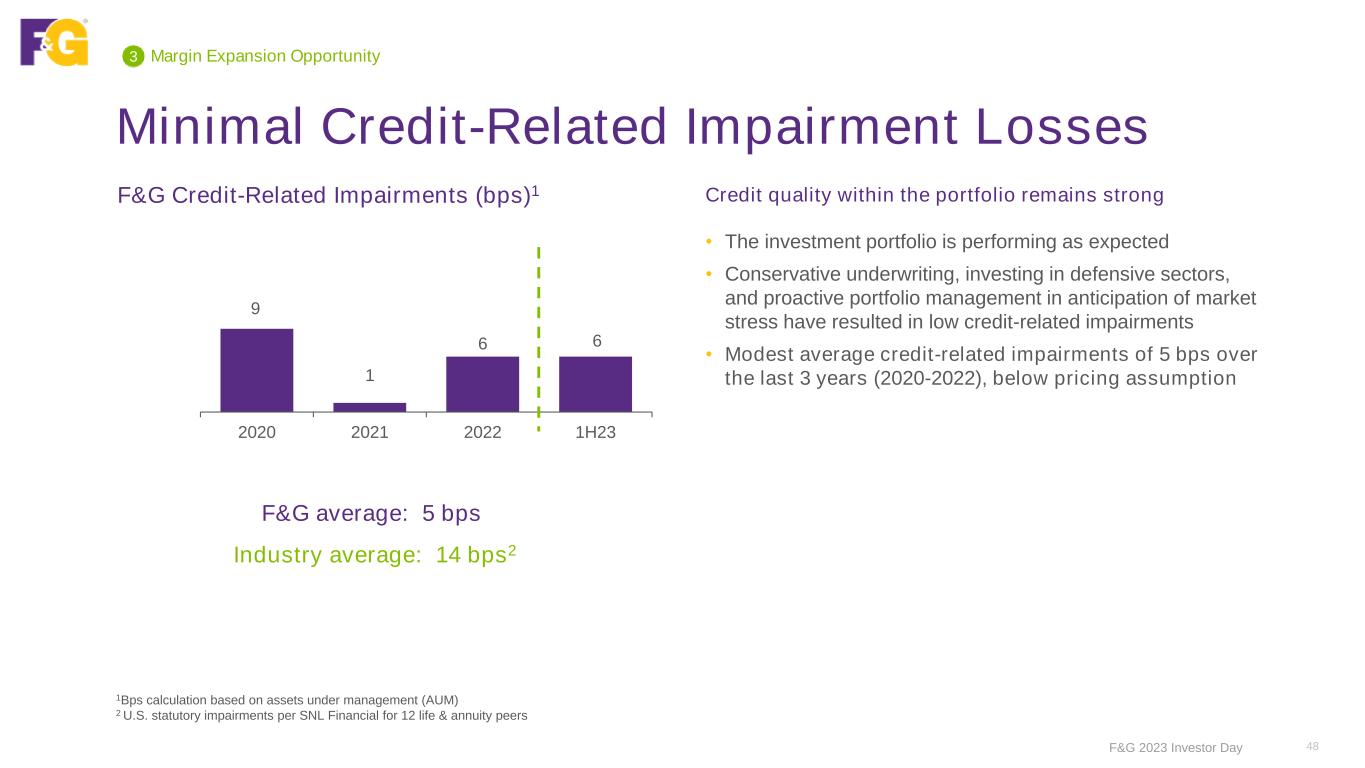 F&G

3 Margin Expansion Opportunity

Minimal Credit-Related Impairment Losses

F&G Credit-Related Impairments (bps)$^1$

9
1
6
6
2020
2021
2022
1H23

F&G average: 5 bps

Industry average: 14 bps$^2$

Credit quality within the portfolio remains strong

• The investment portfolio is performing as expected

• Conservative underwriting, investing in defensive sectors, and proactive portfolio management in anticipation of market stress have resulted in low credit-related impairments

• Modest average credit-related impairments of 5 bps over the last 3 years (2020-2022), below pricing assumption

$^1$Bps calculation based on assets under management (AUM)
$^2$ U.S. statutory impairments per SNL Financial for 12 life & annuity peers

F&G 2023 Investor Day 48